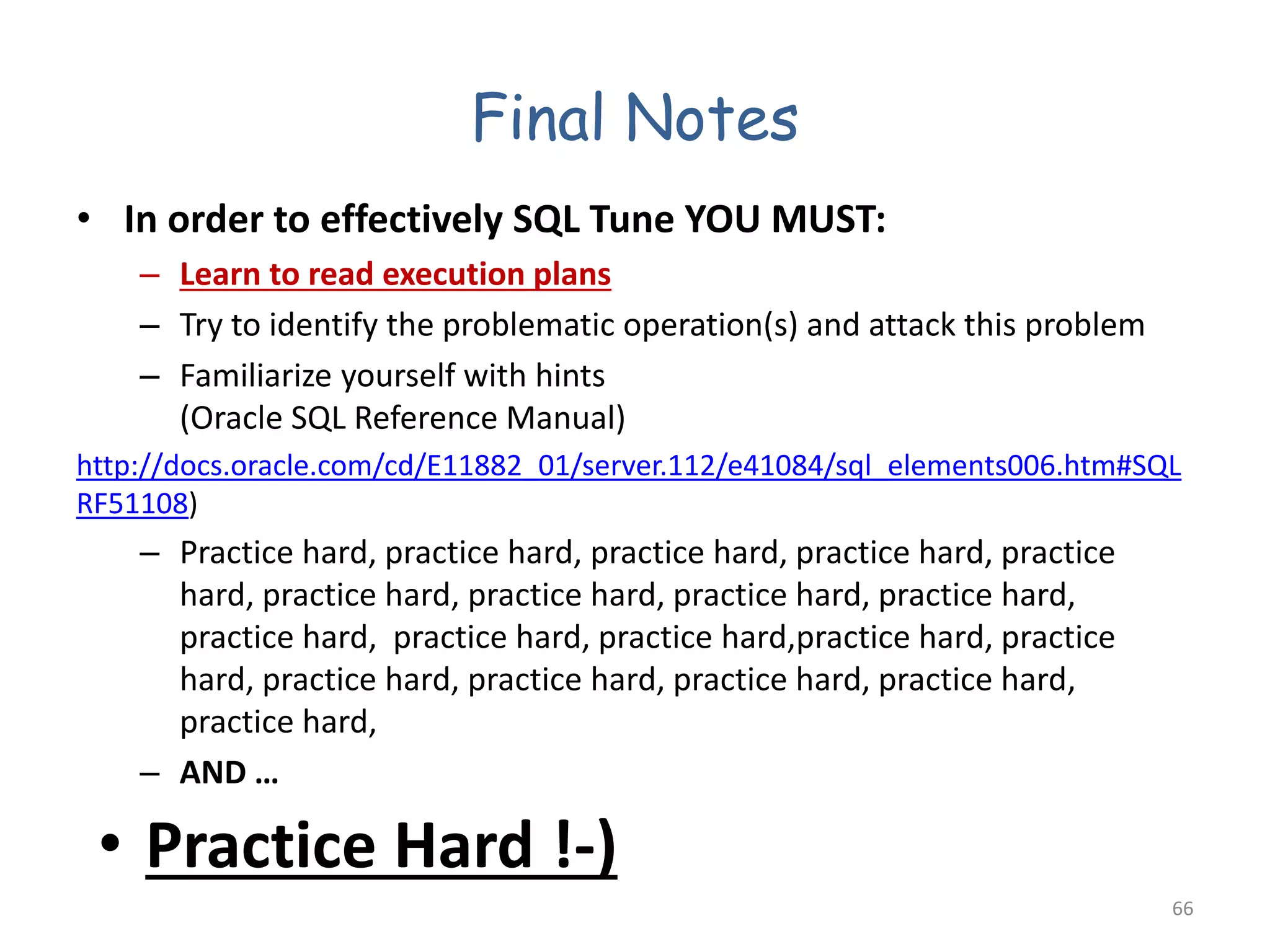 Final Notes

• In order to effectively SQL Tune YOU MUST:

– Learn to read execution plans

– Try to identify the problematic operation(s) and attack this problem

– Familiarize yourself with hints (Oracle SQL Reference Manual)

http://docs.oracle.com/cd/E11882_01/server.112/e41084/sql_elements006.htm#SQLRF51108)

– Practice hard, practice hard, practice hard, practice hard, practice hard, practice hard, practice hard, practice hard, practice hard, practice hard, practice hard, practice hard,practice hard, practice hard, practice hard, practice hard, practice hard, practice hard, practice hard,

– AND …

• Practice Hard !-)

66